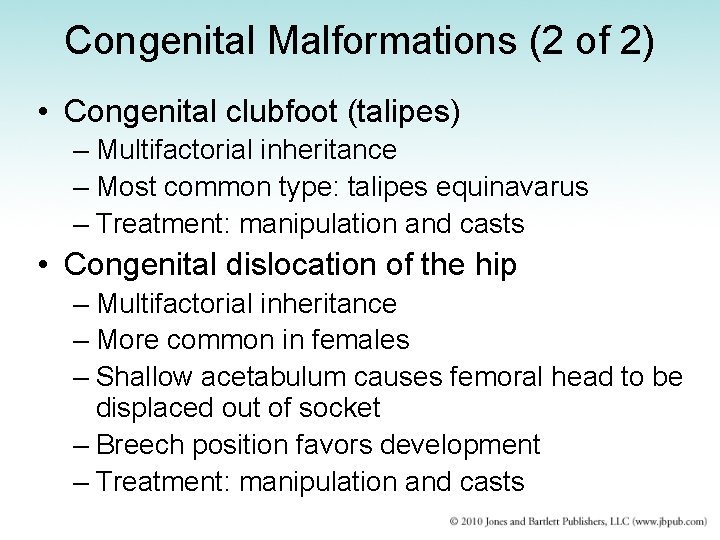 Congenital Malformations (2 of 2)

• Congenital clubfoot (talipes)
  – Multifactorial inheritance
  – Most common type: talipes equinavarus
  – Treatment: manipulation and casts
• Congenital dislocation of the hip
  – Multifactorial inheritance
  – More common in females
  – Shallow acetabulum causes femoral head to be displaced out of socket
  – Breech position favors development
  – Treatment: manipulation and casts

© 2010 Jones and Bartlett Publishers, LLC (www.jbpub.com)